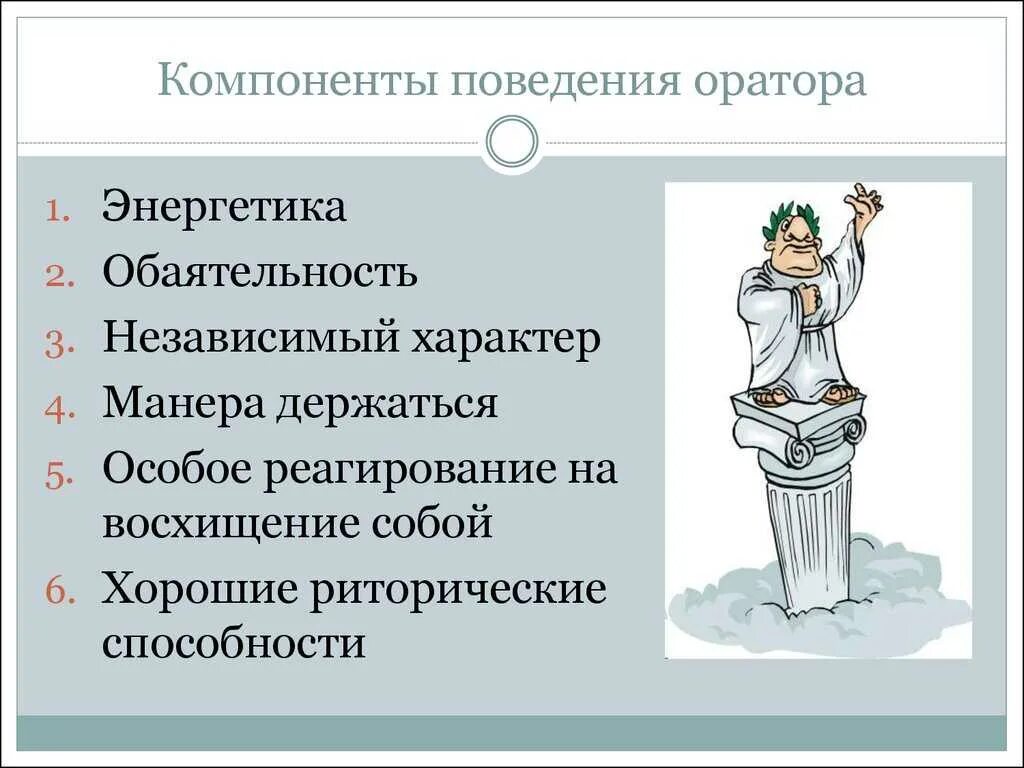 Компоненты поведения оратора

1. Энергетика
2. Обаятельность
3. Независимый характер
4. Манера держаться
5. Особое реагирование на восхищение собой
6. Хорошие риторические способности